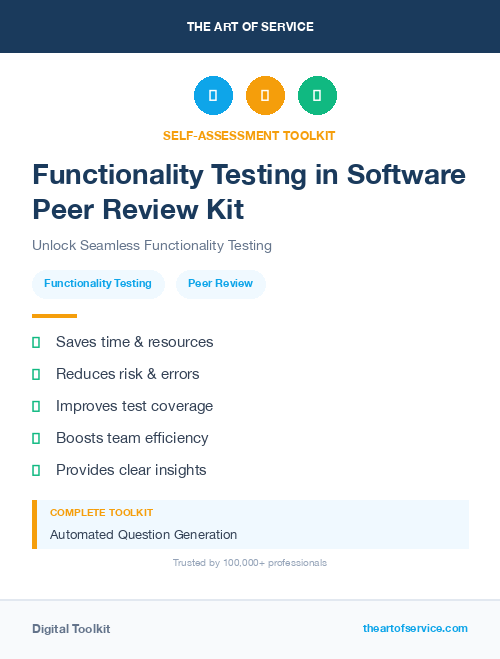 THE ART OF SERVICE

SELF-ASSESSMENT TOOLKIT

Functionality Testing in Software Peer Review Kit

Unlock Seamless Functionality Testing

Functionality Testing

Peer Review

Saves time & resources

Reduces risk & errors

Improves test coverage

Boosts team efficiency

Provides clear insights

COMPLETE TOOLKIT

Automated Question Generation

Trusted by 100,000+ professionals

Digital Toolkit

theartofservice.com